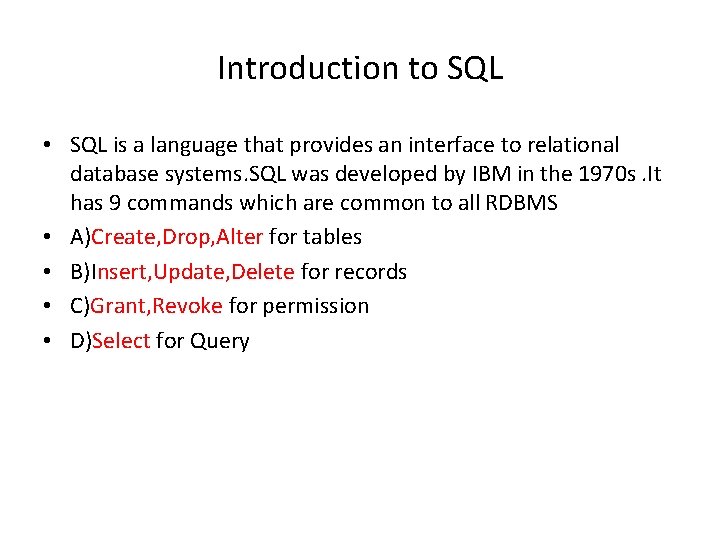 Introduction to SQL

• SQL is a language that provides an interface to relational database systems.SQL was developed by IBM in the 1970s .It has 9 commands which are common to all RDBMS
• A)Create,Drop,Alter for tables
• B)Insert,Update,Delete for records
• C)Grant,Revoke for permission
• D)Select for Query